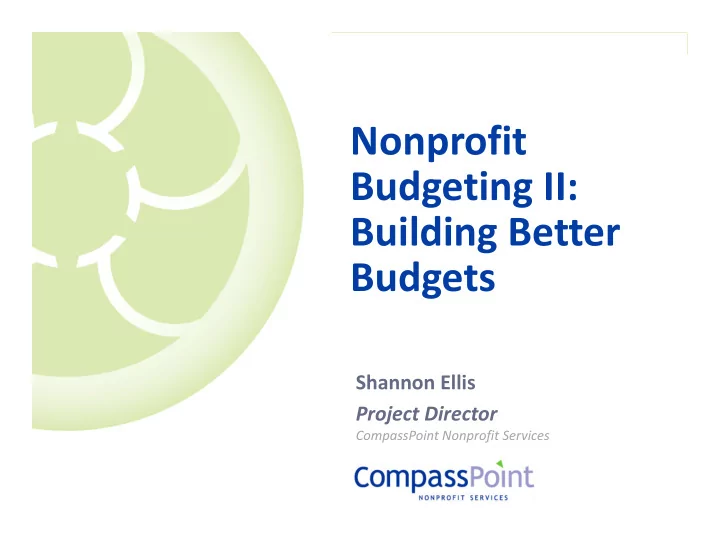 Nonprofit Budgeting II: Building Better Budgets

Shannon Ellis

Project Director

CompassPoint Nonprofit Services

CompassPoint

NONPROFIT SERVICES